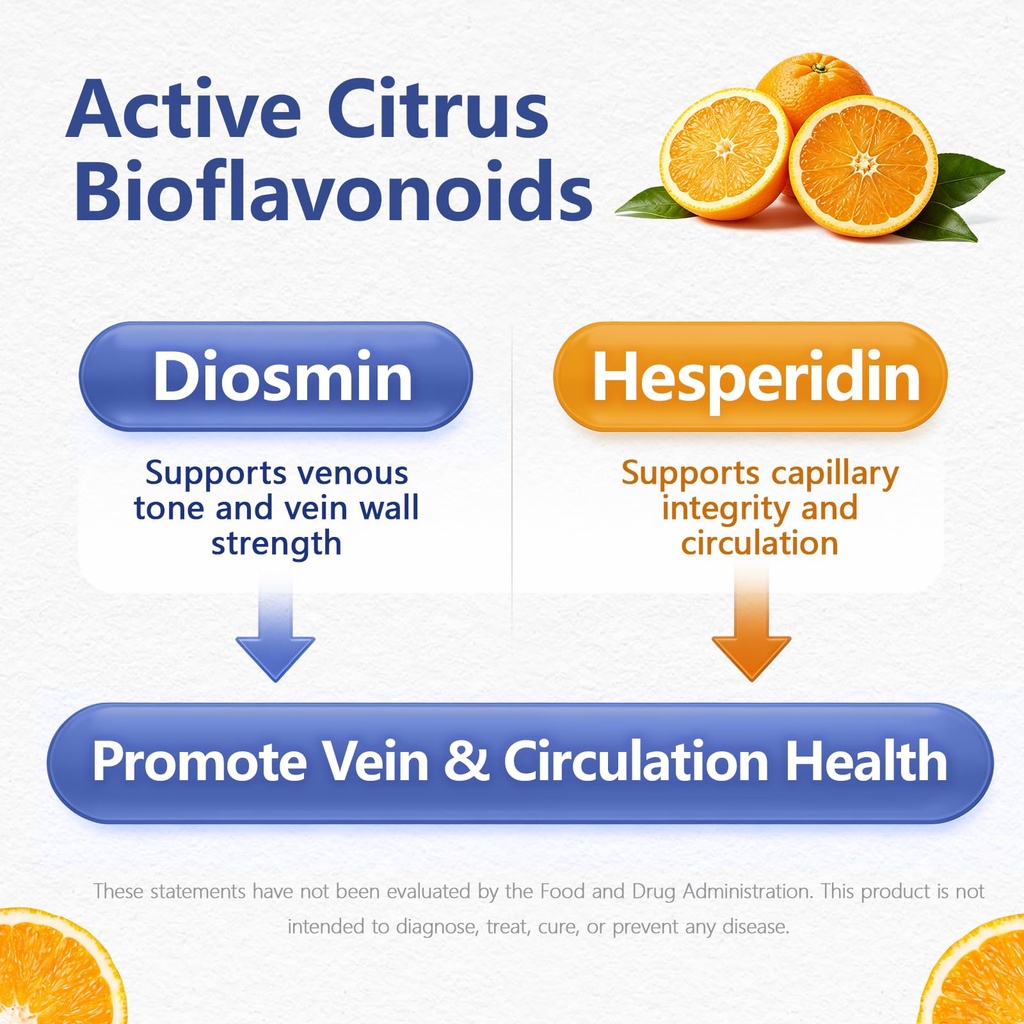 Active Citrus Bioflavonoids

Diosmin

Supports venous tone and vein wall strength

Hesperidin

Supports capillary integrity and circulation

Promote Vein & Circulation Health

These statements have not been evaluated by the Food and Drug Administration. This product is not intended to diagnose, treat, cure, or prevent any disease.